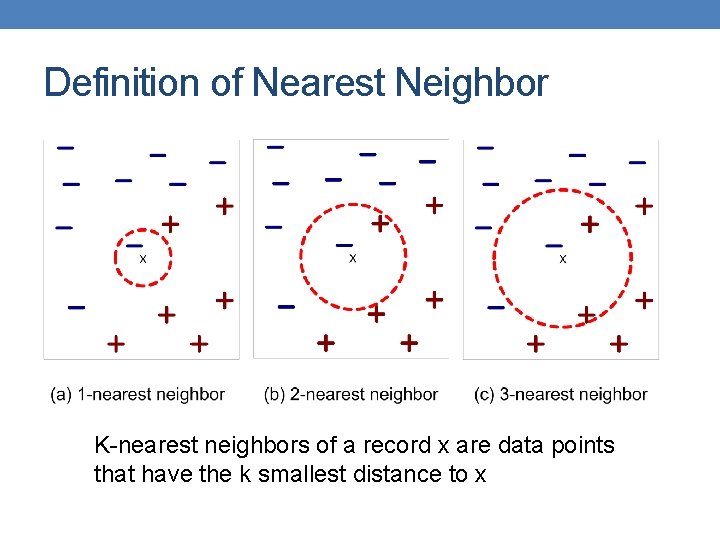 Definition of Nearest Neighbor

x

x

x

(a) 1-nearest neighbor

(b) 2-nearest neighbor

(c) 3-nearest neighbor

K-nearest neighbors of a record x are data points that have the k smallest distance to x